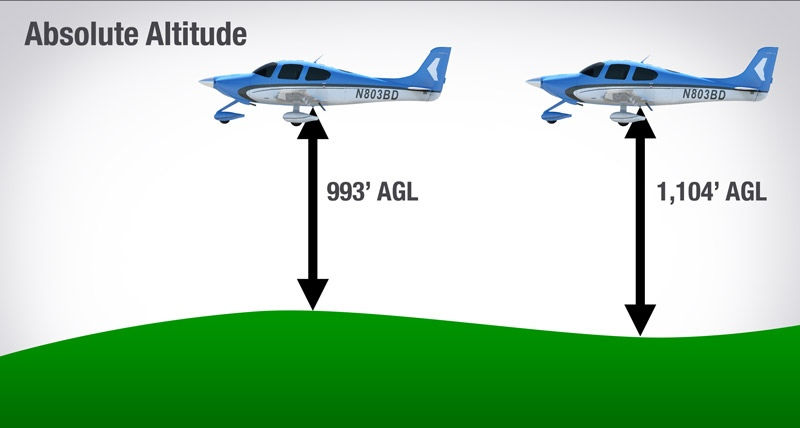 Absolute Altitude

N803BD

993' AGL

N803BD

1,104' AGL